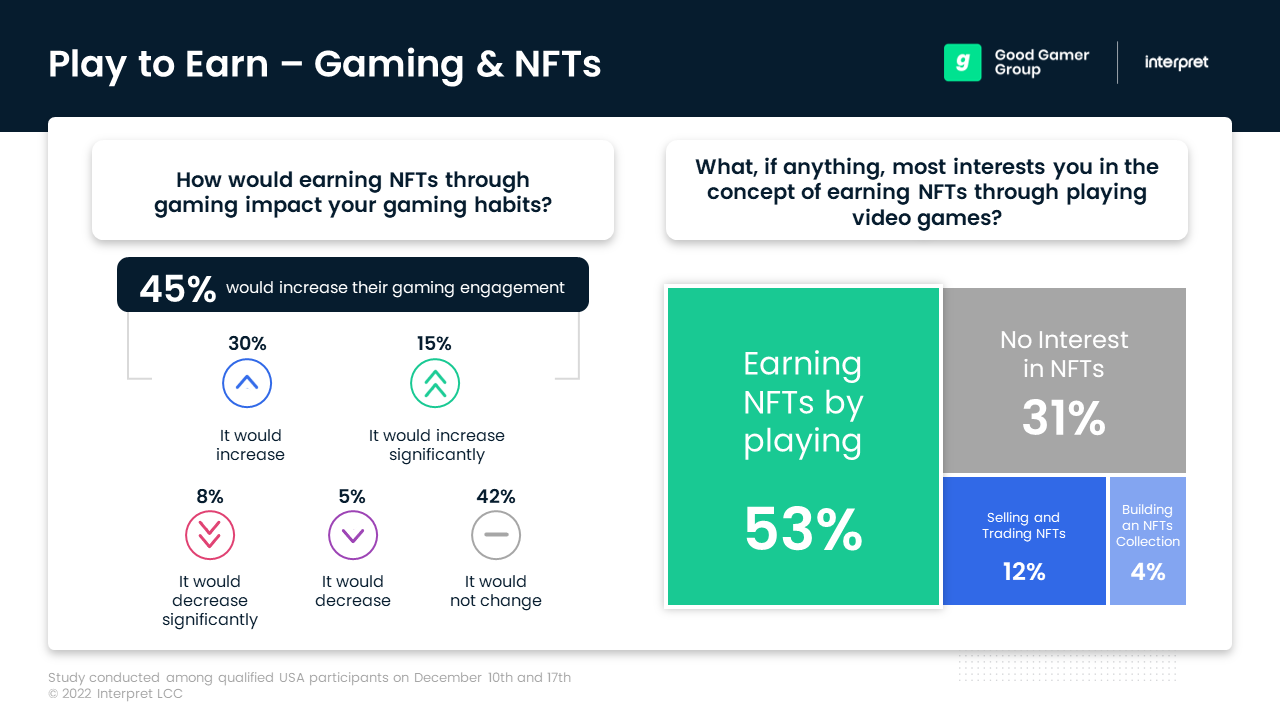 Play to Earn – Gaming & NFTs

g Good Gamer Group

interpret

How would earning NFTs through gaming impact your gaming habits?

45% would increase their gaming engagement

30%

It would increase

15%

It would increase significantly

8%

It would decrease significantly

5%

It would decrease

42%

It would not change

What, if anything, most interests you in the concept of earning NFTs through playing video games?

Earning NFTs by playing

53%

No Interest in NFTs

31%

Selling and Trading NFTs

12%

Building an NFTs Collection

4%

Study conducted among qualified USA participants on December 10th and 17th
© 2022 Interpret LCC